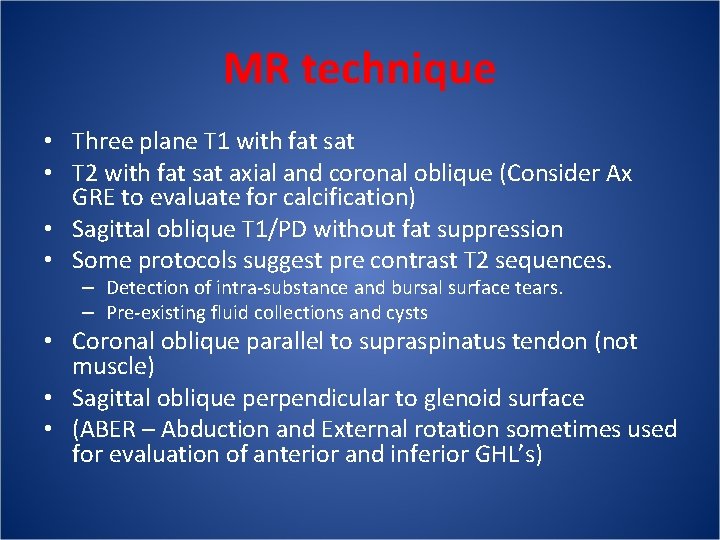 MR technique

• Three plane T1 with fat sat
• T2 with fat sat axial and coronal oblique (Consider Ax GRE to evaluate for calcification)
• Sagittal oblique T1/PD without fat suppression
• Some protocols suggest pre contrast T2 sequences.
  – Detection of intra-substance and bursal surface tears.
  – Pre-existing fluid collections and cysts
• Coronal oblique parallel to supraspinatus tendon (not muscle)
• Sagittal oblique perpendicular to glenoid surface
• (ABER – Abduction and External rotation sometimes used for evaluation of anterior and inferior GHL's)